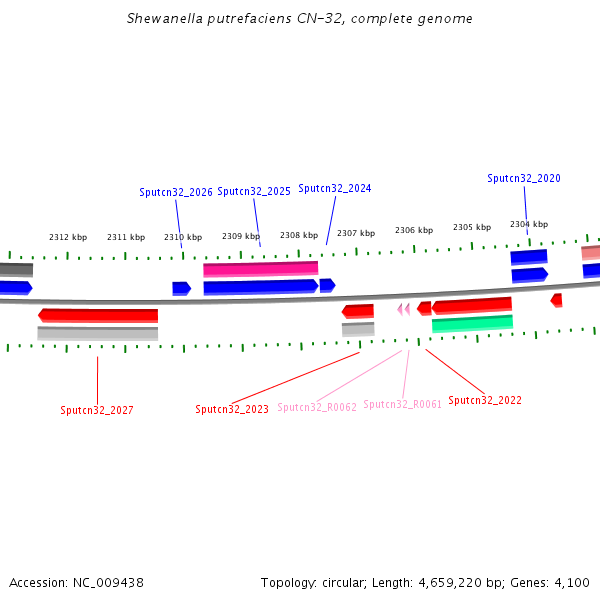 Shewanella putrefaciens CN-32, complete genome

Sputcn32_2026 Sputcn32_2025 Sputcn32_2024 Sputcn32_2020

2312 kbp 2311 kbp 2310 kbp 2309 kbp 2308 kbp 2307 kbp 2306 kbp 2305 kbp 2304 kbp

Sputcn32_2027 Sputcn32_2023 Sputcn32_R0062 Sputcn32_R0061 Sputcn32_2022

Accession: NC_009438

Topology: circular; Length: 4,659,220 bp; Genes: 4,100